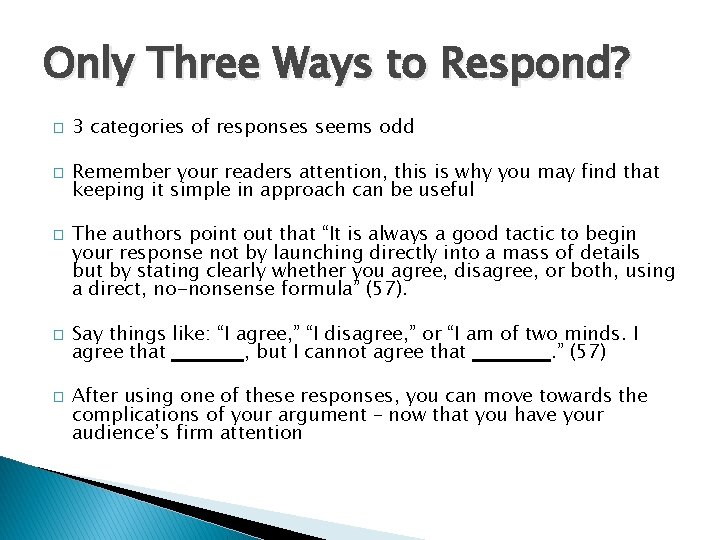 Only Three Ways to Respond?

□ 3 categories of responses seems odd

□ Remember your readers attention, this is why you may find that keeping it simple in approach can be useful

□ The authors point out that “It is always a good tactic to begin your response not by launching directly into a mass of details but by stating clearly whether you agree, disagree, or both, using a direct, no-nonsense formula” (57).

□ Say things like: “I agree,” “I disagree,” or “I am of two minds. I agree that ________, but I cannot agree that ________.” (57)

□ After using one of these responses, you can move towards the complications of your argument – now that you have your audience’s firm attention